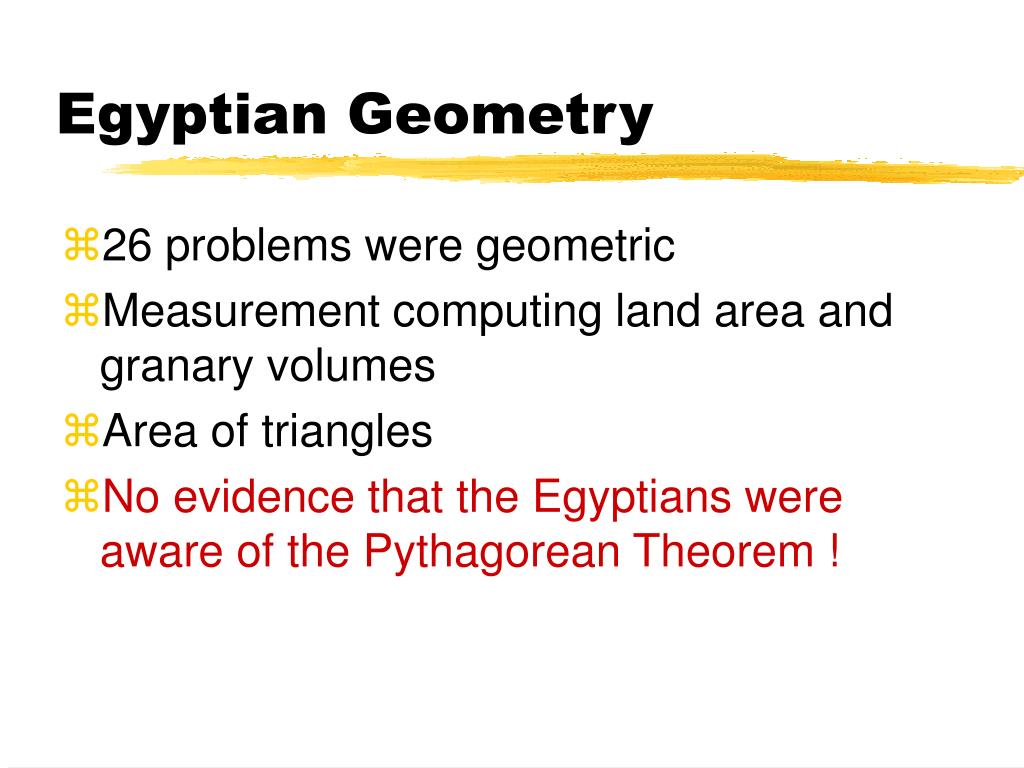 Egyptian Geometry

⌘26 problems were geometric
⌘Measurement computing land area and granary volumes
⌘Area of triangles
⌘No evidence that the Egyptians were aware of the Pythagorean Theorem !